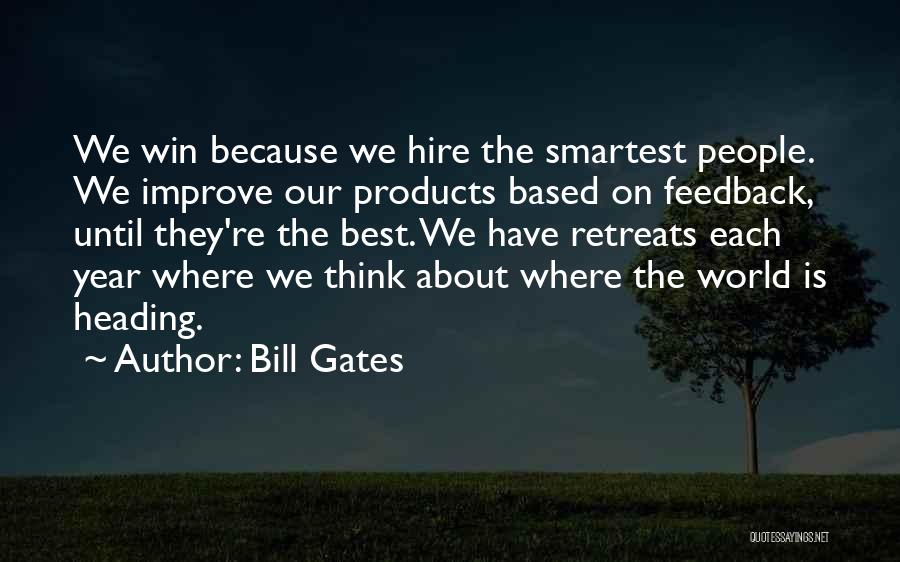 We win because we hire the smartest people. We improve our products based on feedback, until they're the best. We have retreats each year where we think about where the world is heading.

~ Author: Bill Gates

QUOTESSAYINGS.NET